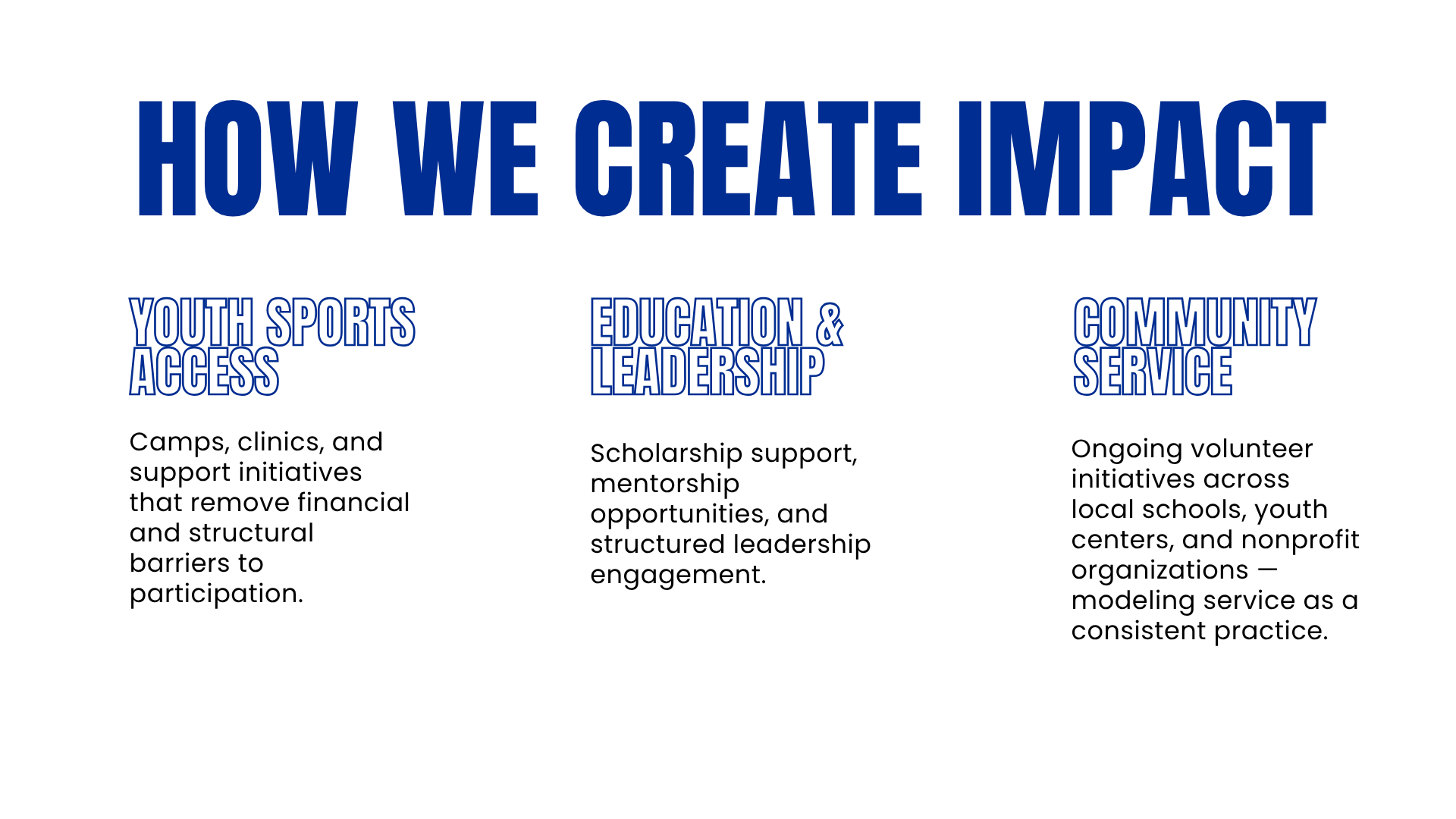 HOW WE CREATE IMPACT

YOUTH SPORTS ACCESS

Camps, clinics, and support initiatives that remove financial and structural barriers to participation.

EDUCATION & LEADERSHIP

Scholarship support, mentorship opportunities, and structured leadership engagement.

COMMUNITY SERVICE

Ongoing volunteer initiatives across local schools, youth centers, and nonprofit organizations — modeling service as a consistent practice.